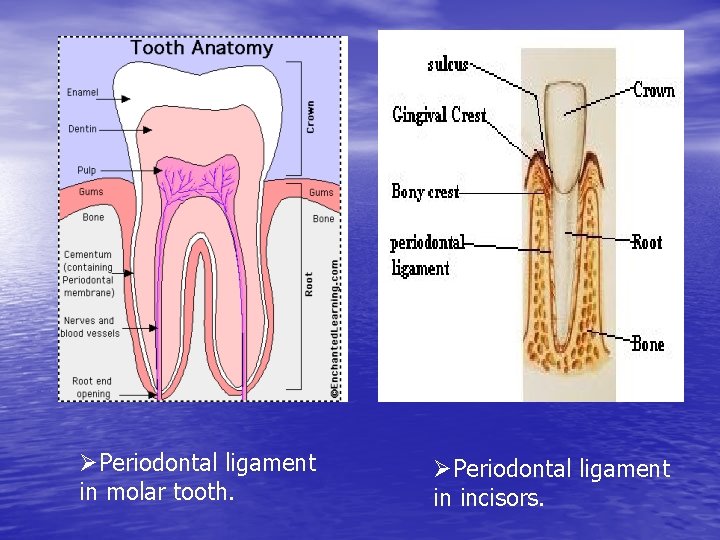 Tooth Anatomy

Enamel

Dentin

Pulp

Gums

Bone

Cementum (containing Periodontal membrane)

Nerves and blood vessels

Root end opening

Crown

Gums

Bone

Root

©EnchantedLearning.com

sulcus

Gingival Crest

Bony crest

periodontal ligament

Crown

Root

Bone

➢Periodontal ligament in molar tooth.

➢Periodontal ligament in incisors.